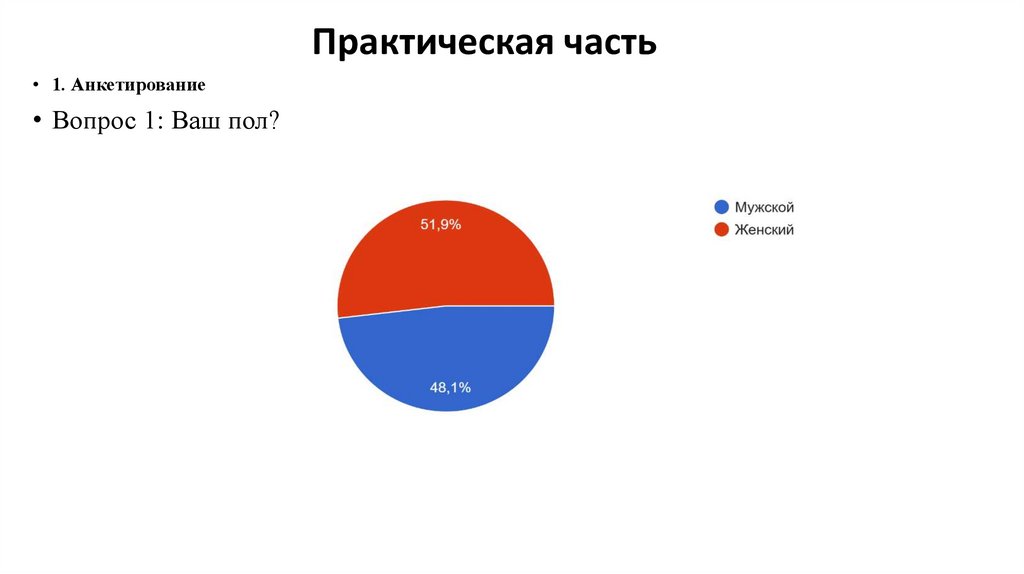 Практическая часть

• 1. Анкетирование

• Вопрос 1: Ваш пол?

51,9%

48,1%

Мужской
Женский